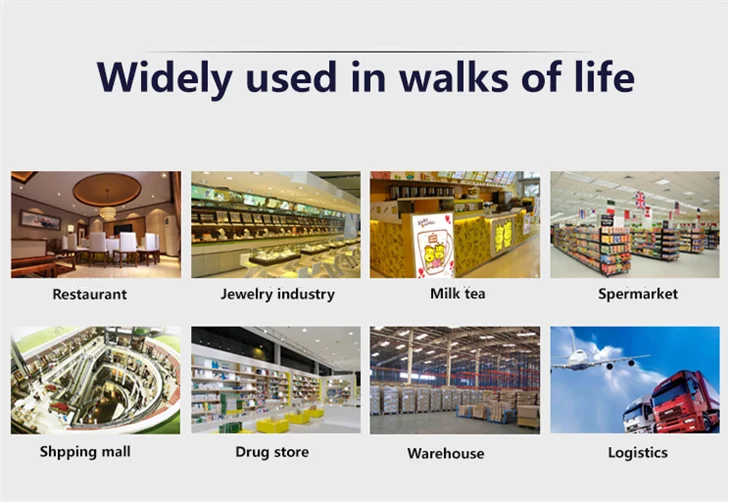 Widely used in walks of life

Restaurant

Jewelry industry

Milk tea

Spermarket

Shpping mall

Drug store

Warehouse

Logistics